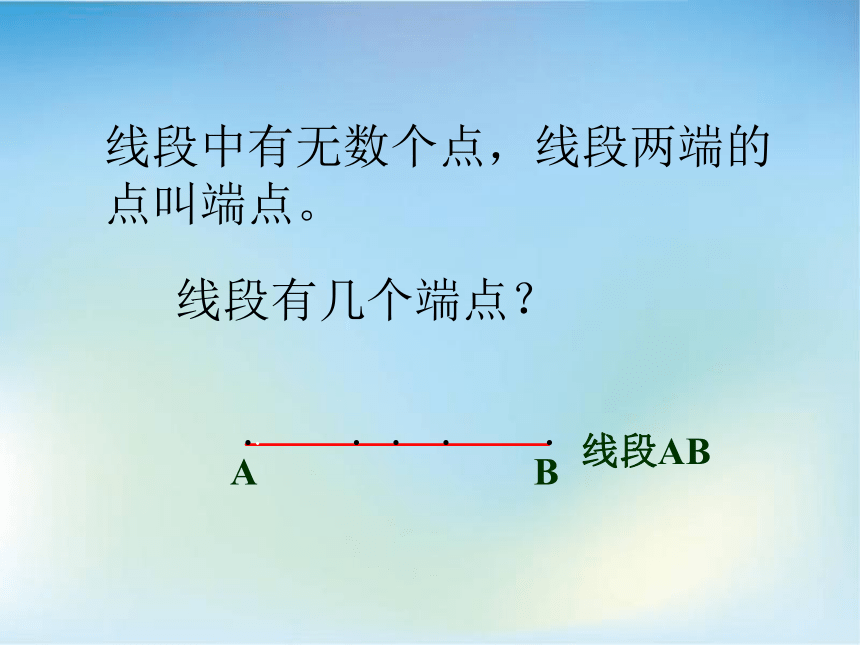 线段中有无数个点，线段两端的点叫端点。

线段有几个端点？

A B 线段AB